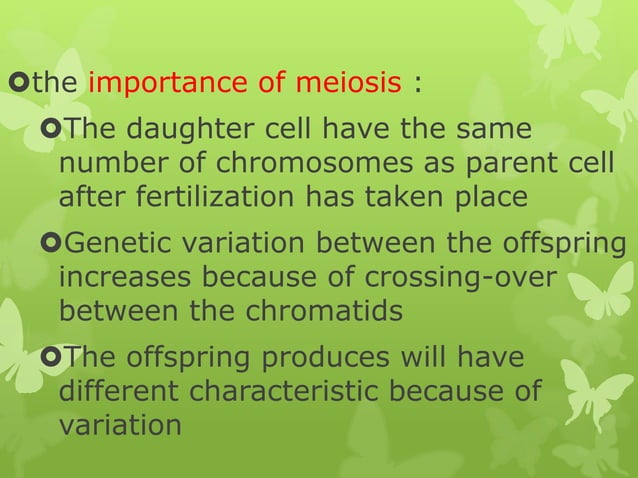 the importance of meiosis :

The daughter cell have the same number of chromosomes as parent cell after fertilization has taken place

Genetic variation between the offspring increases because of crossing-over between the chromatids

The offspring produces will have different characteristic because of variation